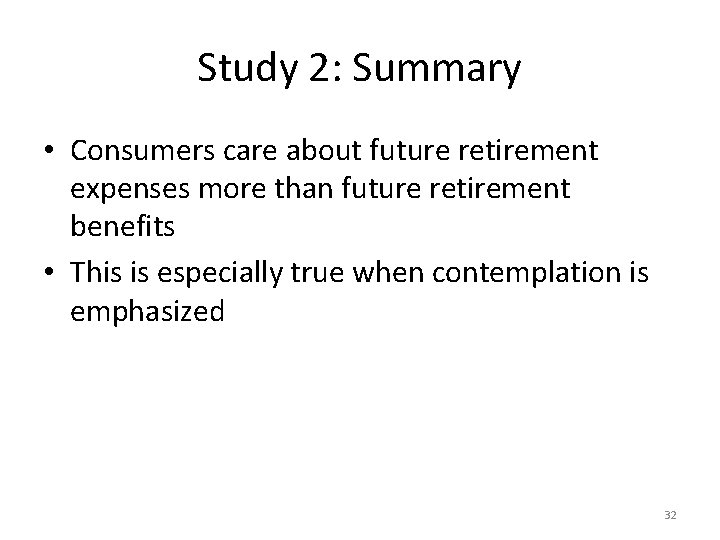 Study 2: Summary

• Consumers care about future retirement expenses more than future retirement benefits

• This is especially true when contemplation is emphasized

32